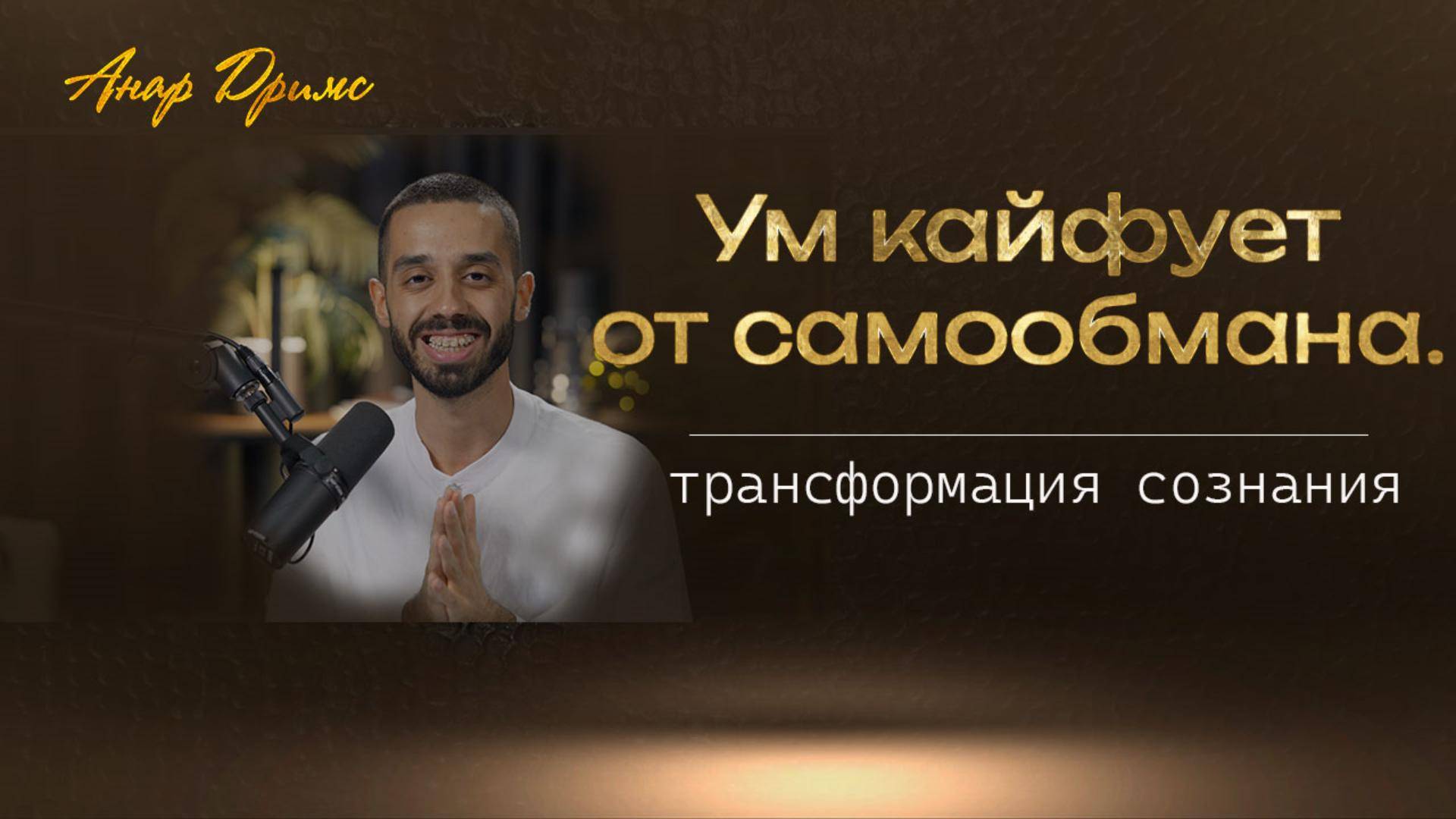 Анар Дримс

Ум кайфует от самообмана.

трансформация сознания